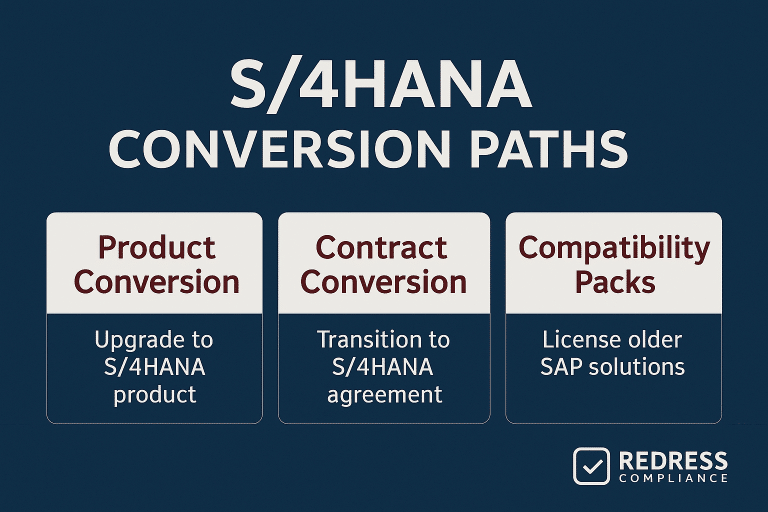 S/4HANA
CONVERSION PATHS

Product Conversion

Upgrade to S/4HANA product

Contract Conversion

Transition to S/4HANA agreement

Compatibility Packs

License older SAP solutions

REDRESS COMPLIANCE